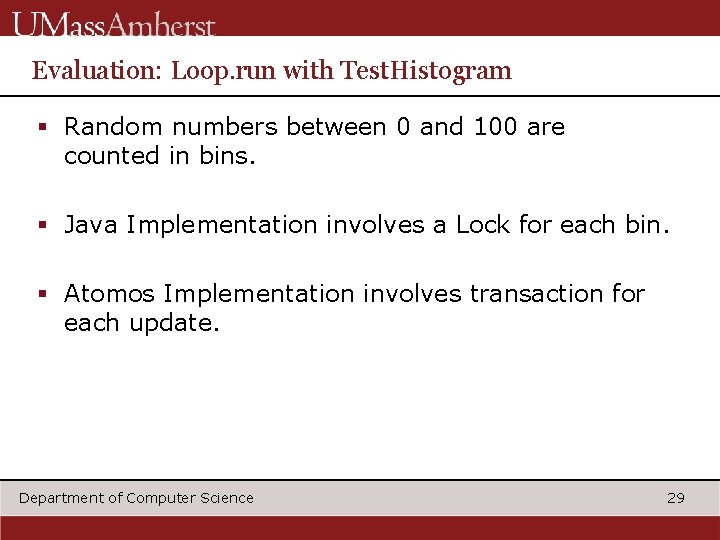 UMassAmherst

Evaluation: Loop.run with TestHistogram

▪ Random numbers between 0 and 100 are counted in bins.

▪ Java Implementation involves a Lock for each bin.

▪ Atomos Implementation involves transaction for each update.

Department of Computer Science

29